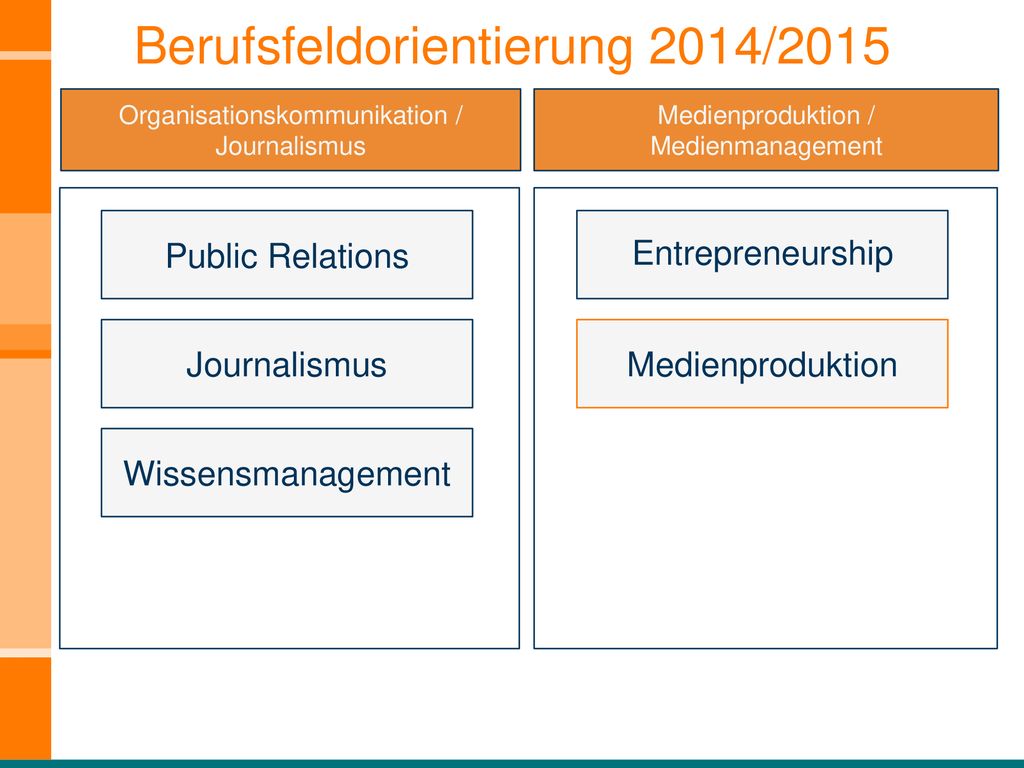 Berufsfeldorientierung 2014/2015

Organisationskommunikation / Journalismus

Public Relations

Journalismus

Wissensmanagement

Medienproduktion / Medienmanagement

Entrepreneurship

Medienproduktion